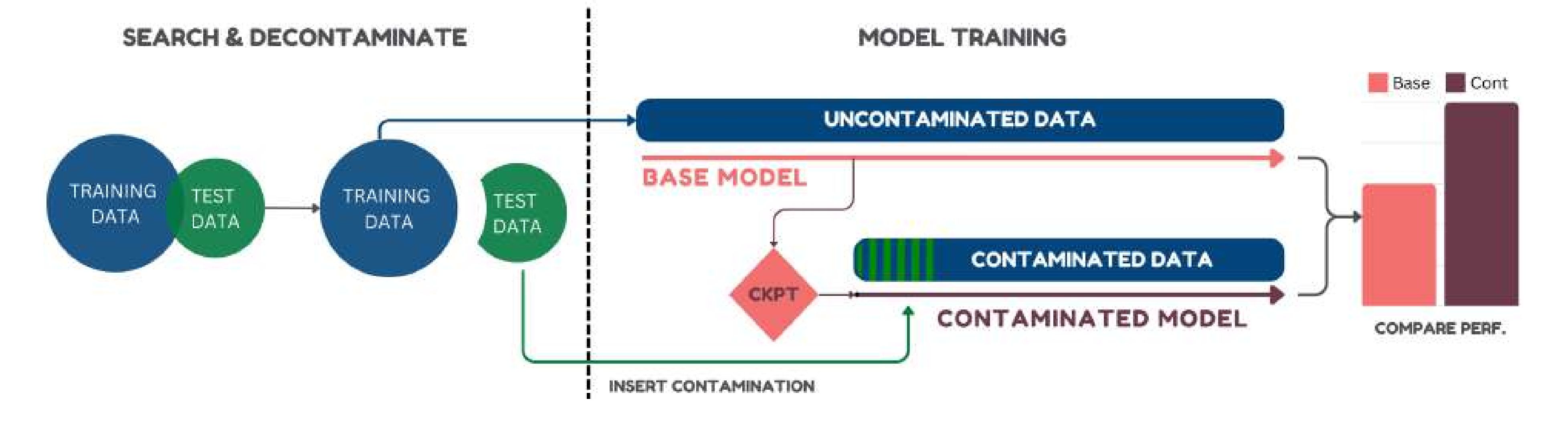 SEARCH & DECONTAMINATE

MODEL TRAINING

TRAINING DATA

TEST DATA

TRAINING DATA

TEST DATA

UNCONTAMINATED DATA

BASE MODEL

CKPT

CONTAMINATED DATA

CONTAMINATED MODEL

INSERT CONTAMINATION

Base

Cont

COMPARE PERF.